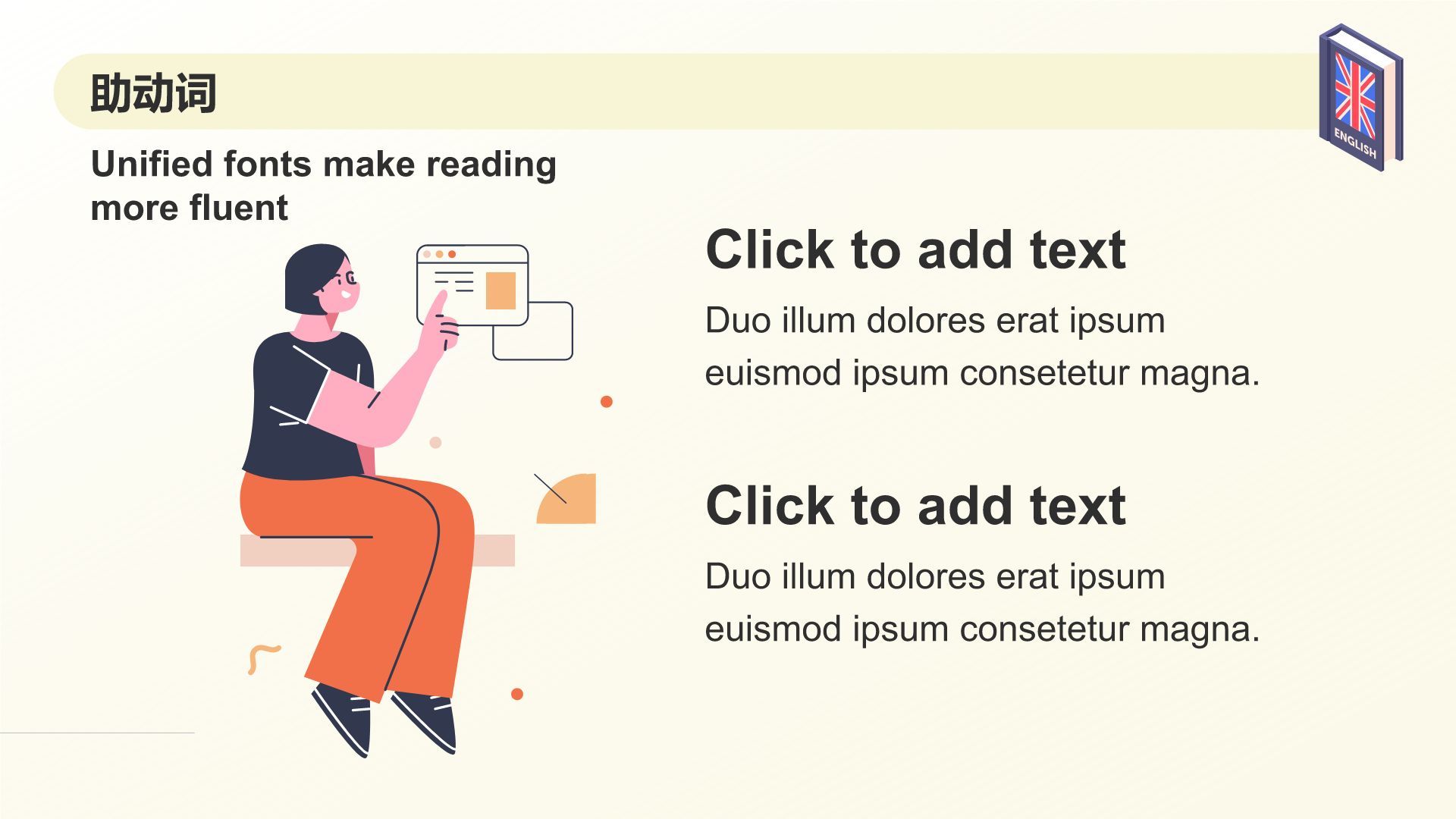 助动词

ENGLISH

Unified fonts make reading more fluent

Click to add text

Duo illum dolores erat ipsum euismod ipsum consetetur magna.

Click to add text

Duo illum dolores erat ipsum euismod ipsum consetetur magna.